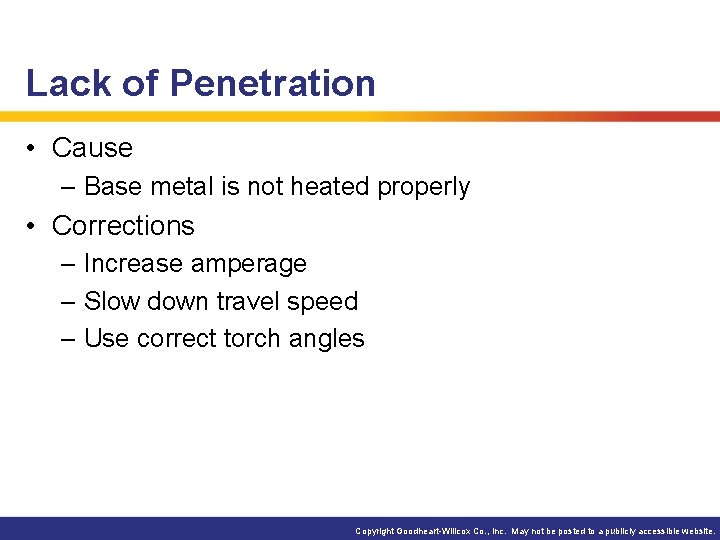 Lack of Penetration

• Cause
 – Base metal is not heated properly
• Corrections
 – Increase amperage
 – Slow down travel speed
 – Use correct torch angles

Copyright Goodheart-Willcox Co., Inc. May not be posted to a publicly accessible website.